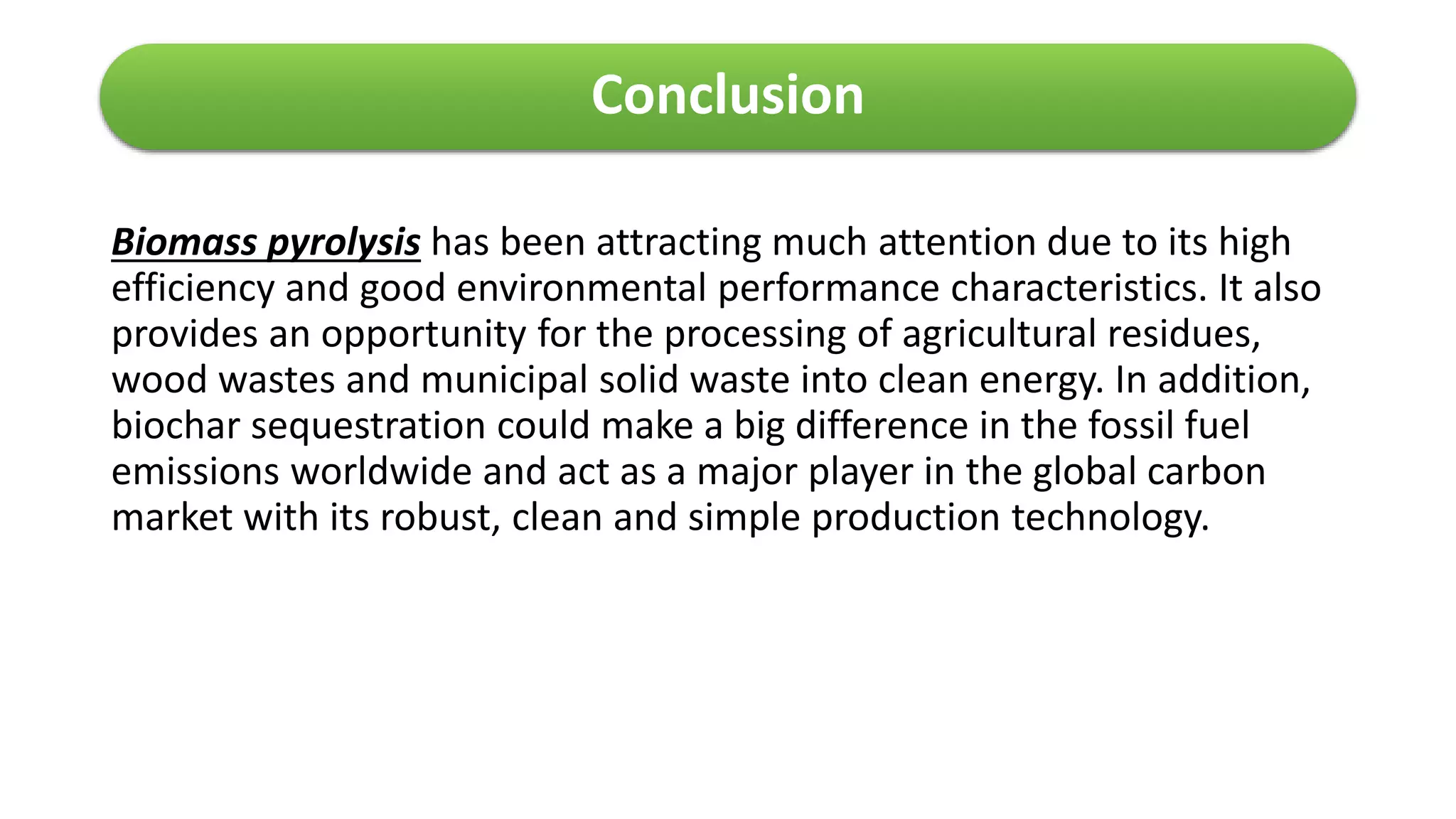 Conclusion

Biomass pyrolysis has been attracting much attention due to its high efficiency and good environmental performance characteristics. It also provides an opportunity for the processing of agricultural residues, wood wastes and municipal solid waste into clean energy. In addition, biochar sequestration could make a big difference in the fossil fuel emissions worldwide and act as a major player in the global carbon market with its robust, clean and simple production technology.